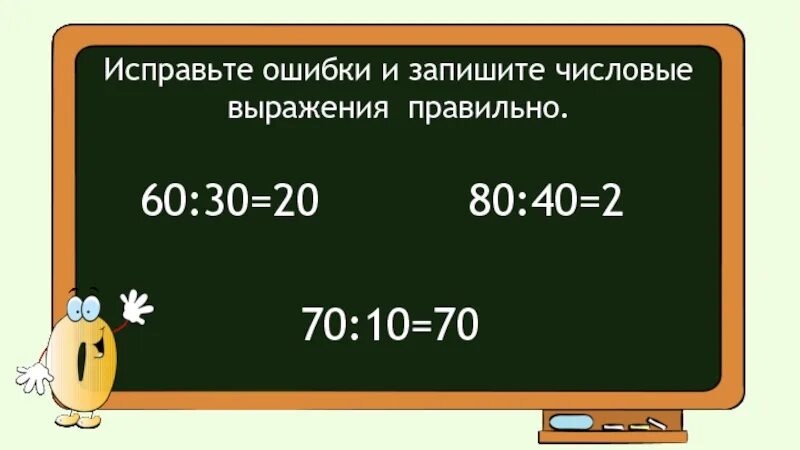 Исправьте ошибки и запишите числовые выражения правильно.

$60:30=20$

$80:40=2$

$70:10=70$